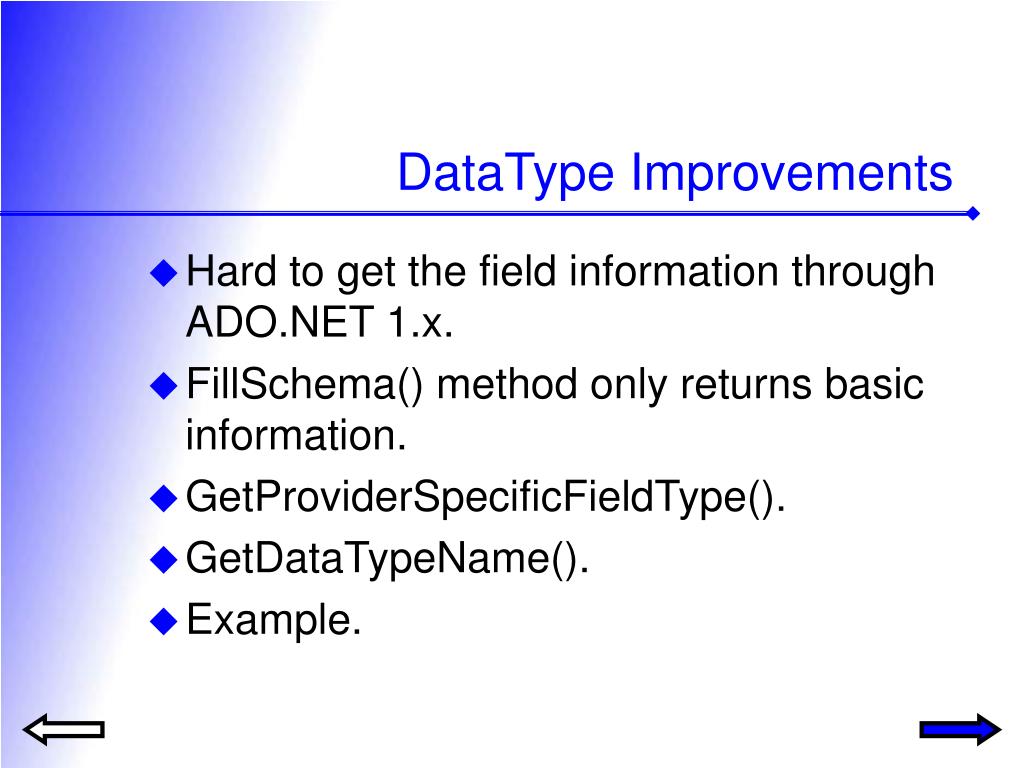 DataType Improvements

◆ Hard to get the field information through ADO.NET 1.x.

◆ FillSchema() method only returns basic information.

◆ GetProviderSpecificFieldType().

◆ GetDataTypeName().

◆ Example.